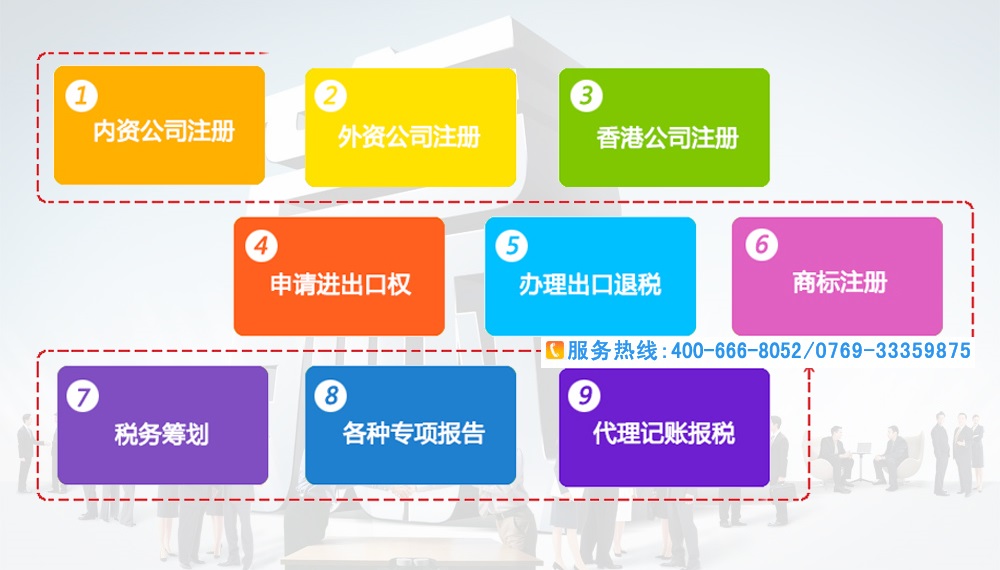 1
内资公司注册

2
外资公司注册

3
香港公司注册

4
申请进出口权

5
办理出口退税

6
商标注册

服务热线:400-666-8052/0769-33359875

7
税务筹划

8
各种专项报告

9
代理记账报税